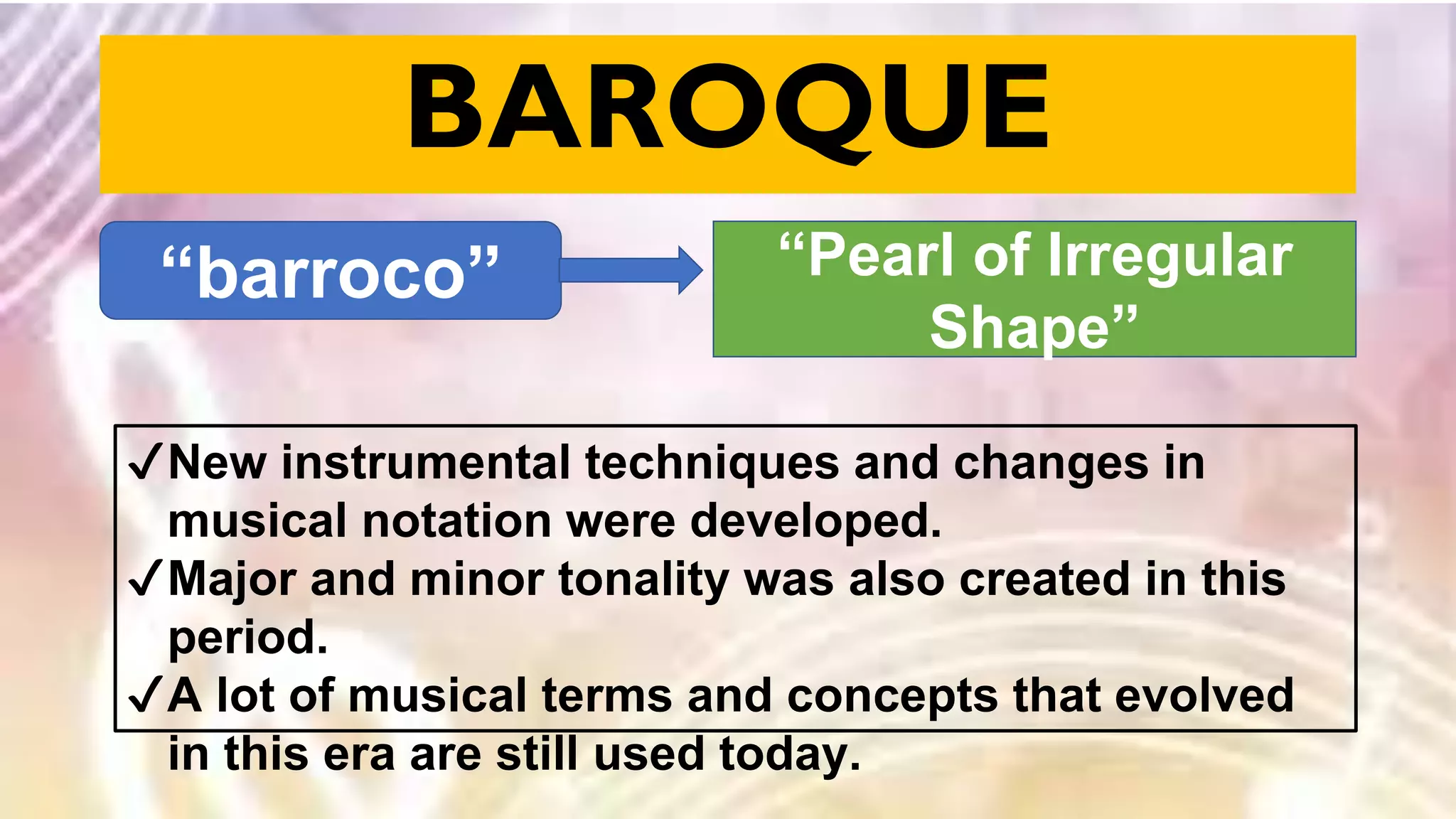 BAROQUE

“barroco”

“Pearl of Irregular Shape”

✓New instrumental techniques and changes in musical notation were developed.
✓Major and minor tonality was also created in this period.
✓A lot of musical terms and concepts that evolved in this era are still used today.